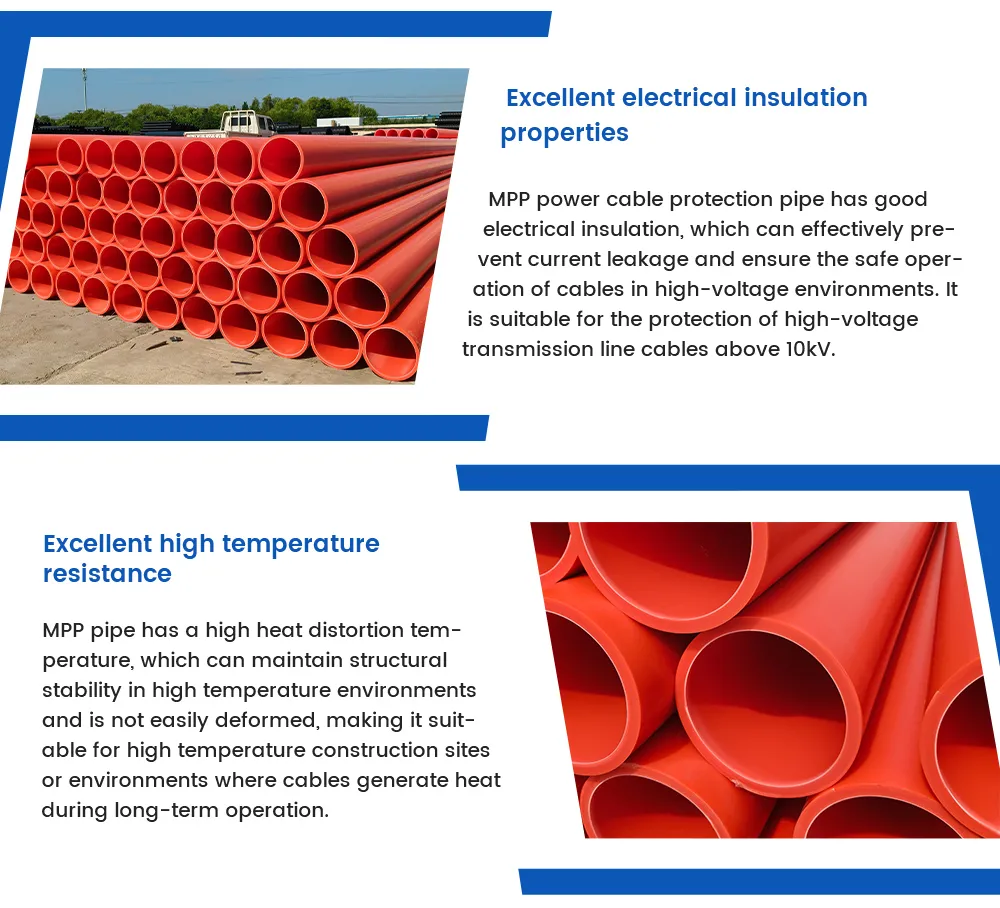 Excellent electrical insulation properties

MPP power cable protection pipe has good electrical insulation, which can effectively prevent current leakage and ensure the safe operation of cables in high-voltage environments. It is suitable for the protection of high-voltage transmission line cables above 10kV.

Excellent high temperature resistance

MPP pipe has a high heat distortion temperature, which can maintain structural stability in high temperature environments and is not easily deformed, making it suitable for high temperature construction sites or environments where cables generate heat during long-term operation.